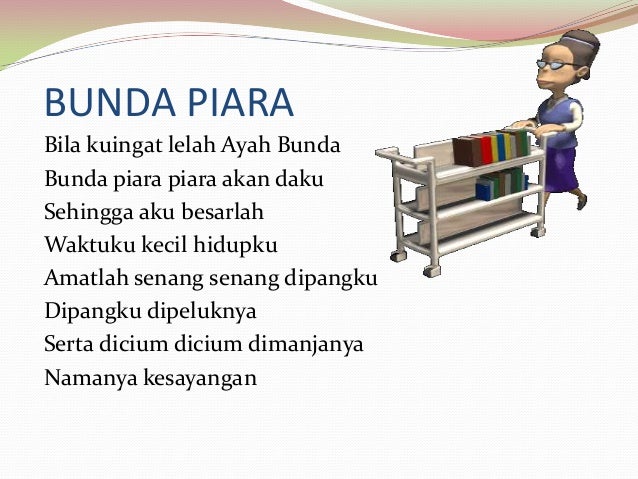 BUNDA PIARA

Bila kuingat lelah Ayah Bunda
Bunda piara piara akan daku
Sehingga aku besarlah
Waktuku kecil hidupku
Amatlah senang senang dipangku
Dipangku dipeluknya
Serta dicium dicium dimanjanya
Namanya kesayangan